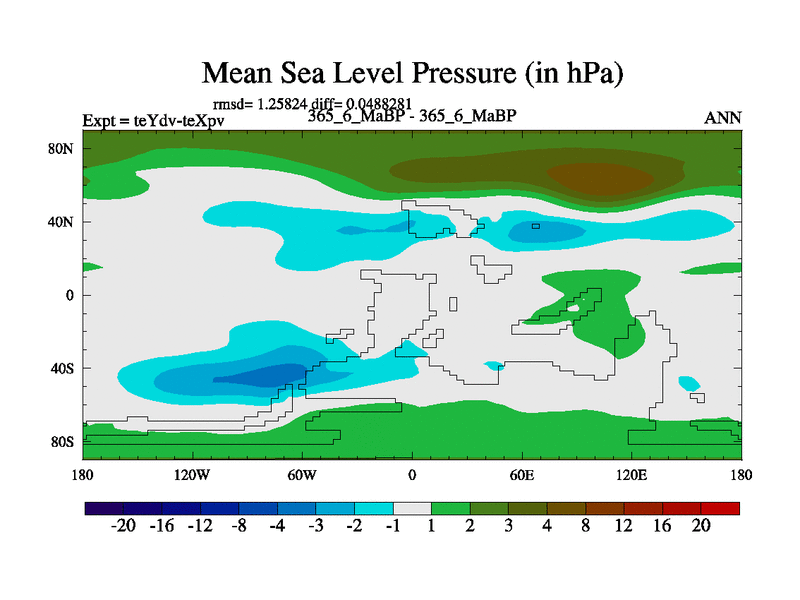 Mean Sea Level Pressure (in hPa)

rmsd= 1.25824 diff= 0.0488281

Expt = teYdv-teXpv

365_6_MaBP - 365_6_MaBP

ANN

80N
40N
0
40S
80S

180 120W 60W 0 60E 120E 180

-20 -16 -12 -8 -4 -3 -2 -1 1 2 3 4 8 12 16 20